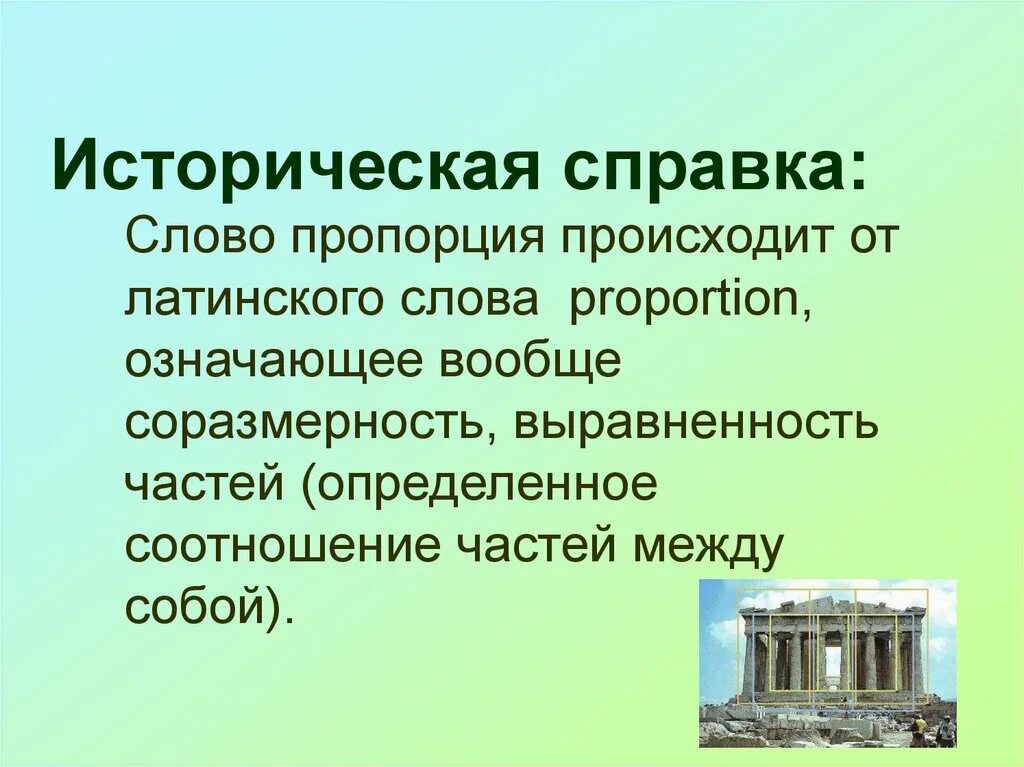 Историческая справка:

Слово пропорция происходит от латинского слова proportion, означающее вообще соразмерность, выравненность частей (определенное соотношение частей между собой).